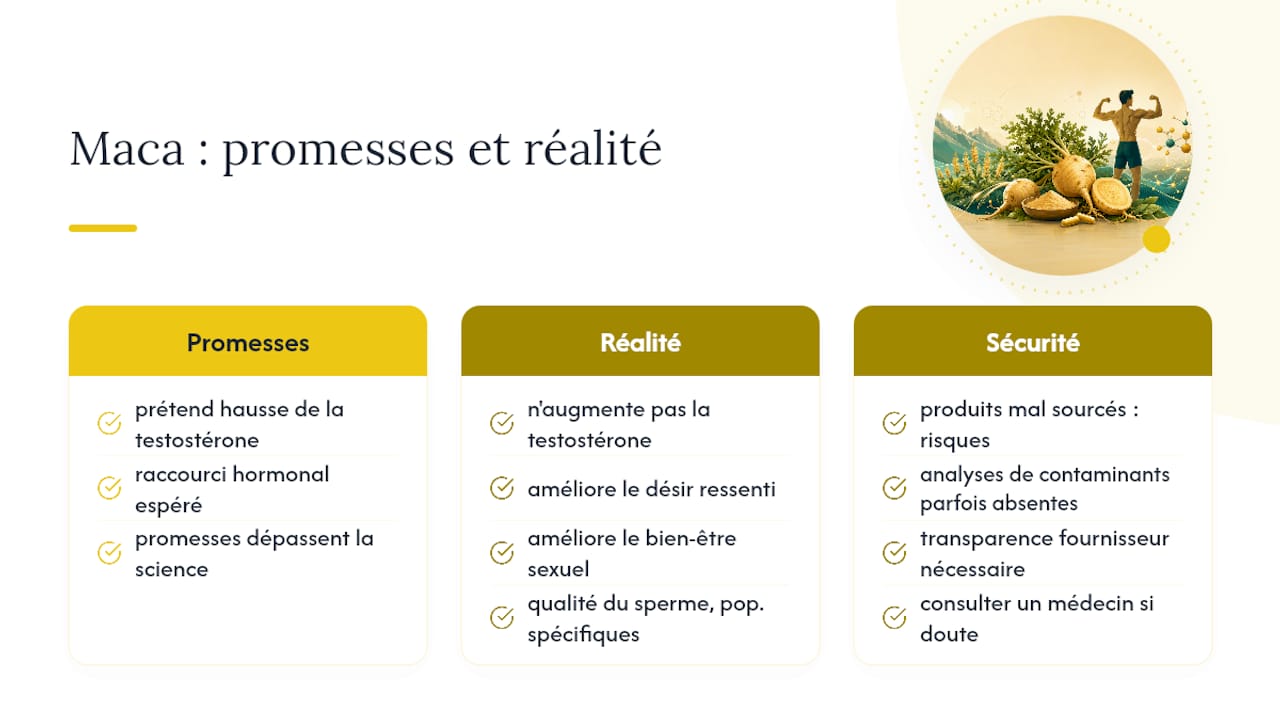 Maca : promesses et réalité

Promesses

prétend hausse de la testostérone

raccourci hormonal espéré

promesses dépassent la science

Réalité

n'augmente pas la testostérone

améliore le désir ressenti

améliore le bien-être sexuel

qualité du sperme, pop. spécifiques

Sécurité

produits mal sourcés : risques

analyses de contaminants parfois absentes

transparence fournisseur nécessaire

consulter un médecin si doute